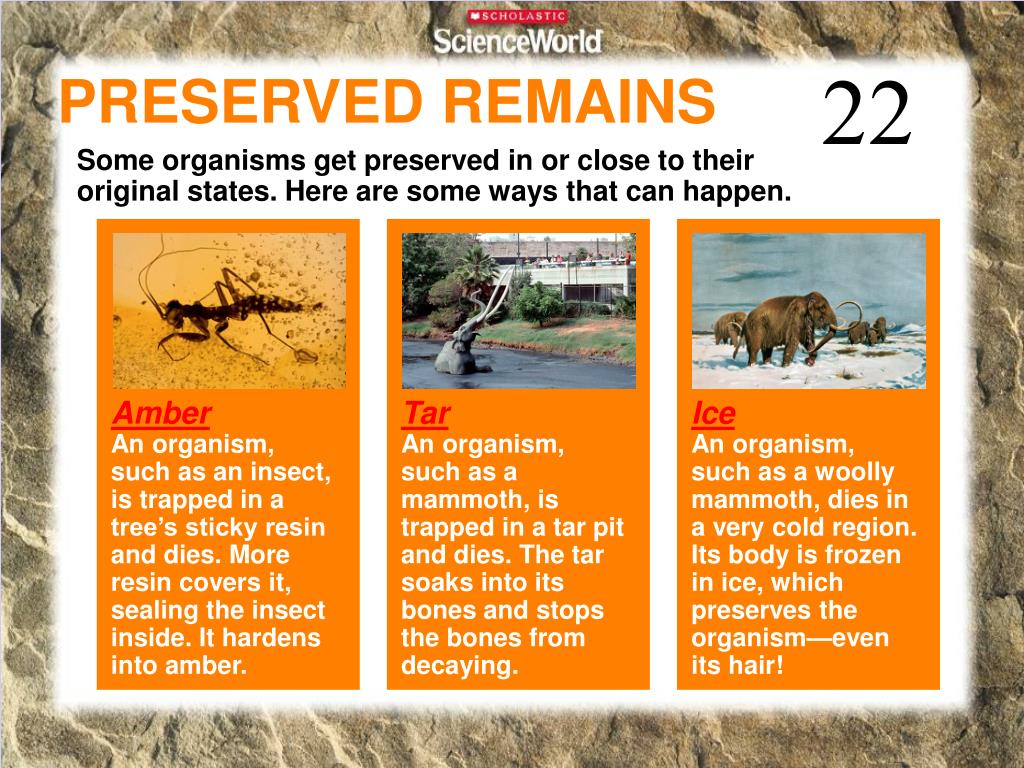 SCHOLASTIC
ScienceWorld

PRESERVED REMAINS

22

Some organisms get preserved in or close to their original states. Here are some ways that can happen.

Amber
An organism, such as an insect, is trapped in a tree's sticky resin and dies. More resin covers it, sealing the insect inside. It hardens into amber.

Tar
An organism, such as a mammoth, is trapped in a tar pit and dies. The tar soaks into its bones and stops the bones from decaying.

Ice
An organism, such as a woolly mammoth, dies in a very cold region. Its body is frozen in ice, which preserves the organism—even its hair!